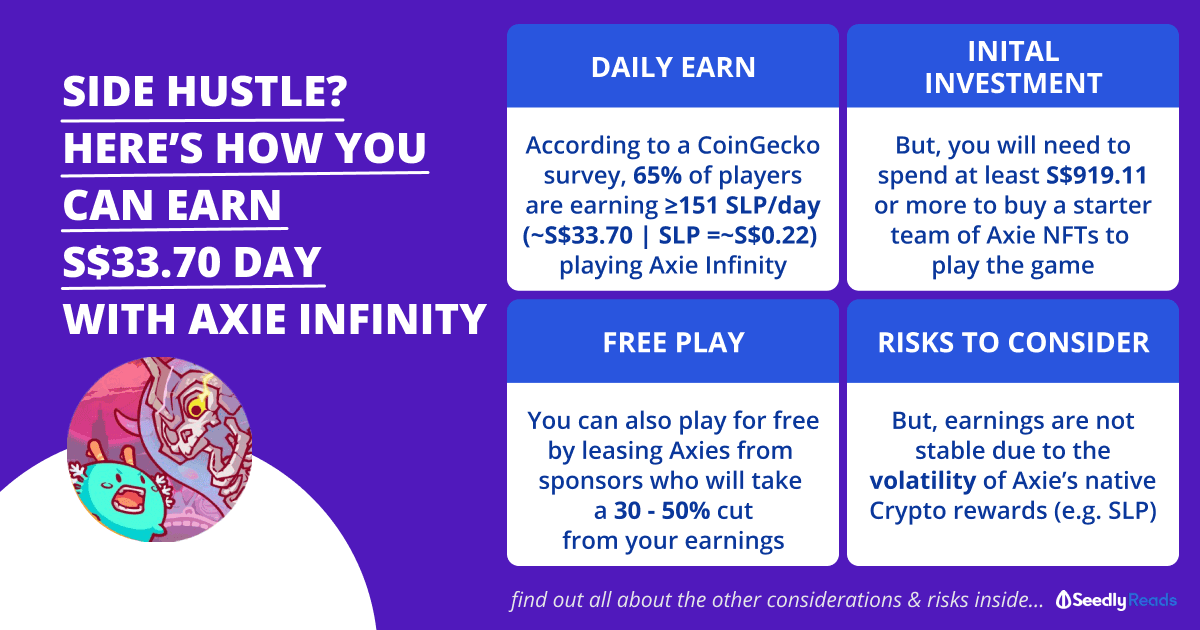 SIDE HUSTLE? HERE'S HOW YOU CAN EARN S$33.70 DAY WITH AXIE INFINITY

DAILY EARN

According to a CoinGecko survey, 65% of players are earning ≥151 SLP/day (~S$33.70 | SLP =~S$0.22) playing Axie Infinity

INITAL INVESTMENT

But, you will need to spend at least S$919.11 or more to buy a starter team of Axie NFTs to play the game

FREE PLAY

You can also play for free by leasing Axies from sponsors who will take a 30 - 50% cut from your earnings

RISKS TO CONSIDER

But, earnings are not stable due to the volatility of Axie's native Crypto rewards (e.g. SLP)

find out all about the other considerations & risks inside...

Seedly Reads